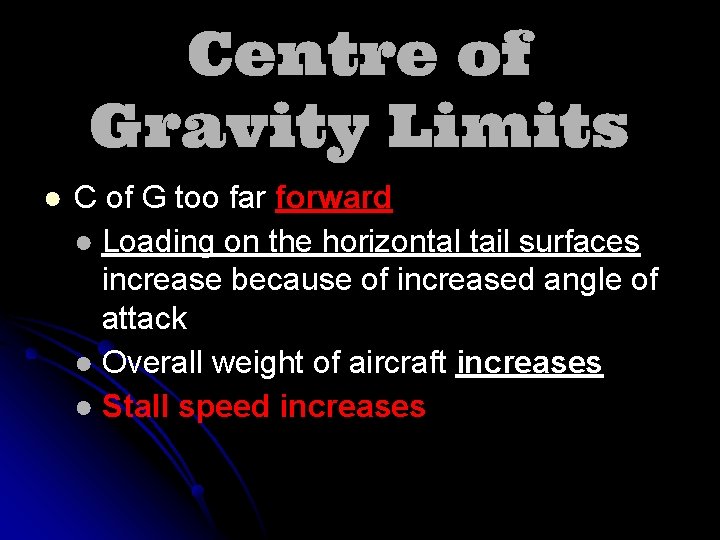 Centre of Gravity Limits

- C of G too far forward
  - Loading on the horizontal tail surfaces increase because of increased angle of attack
  - Overall weight of aircraft increases
  - Stall speed increases